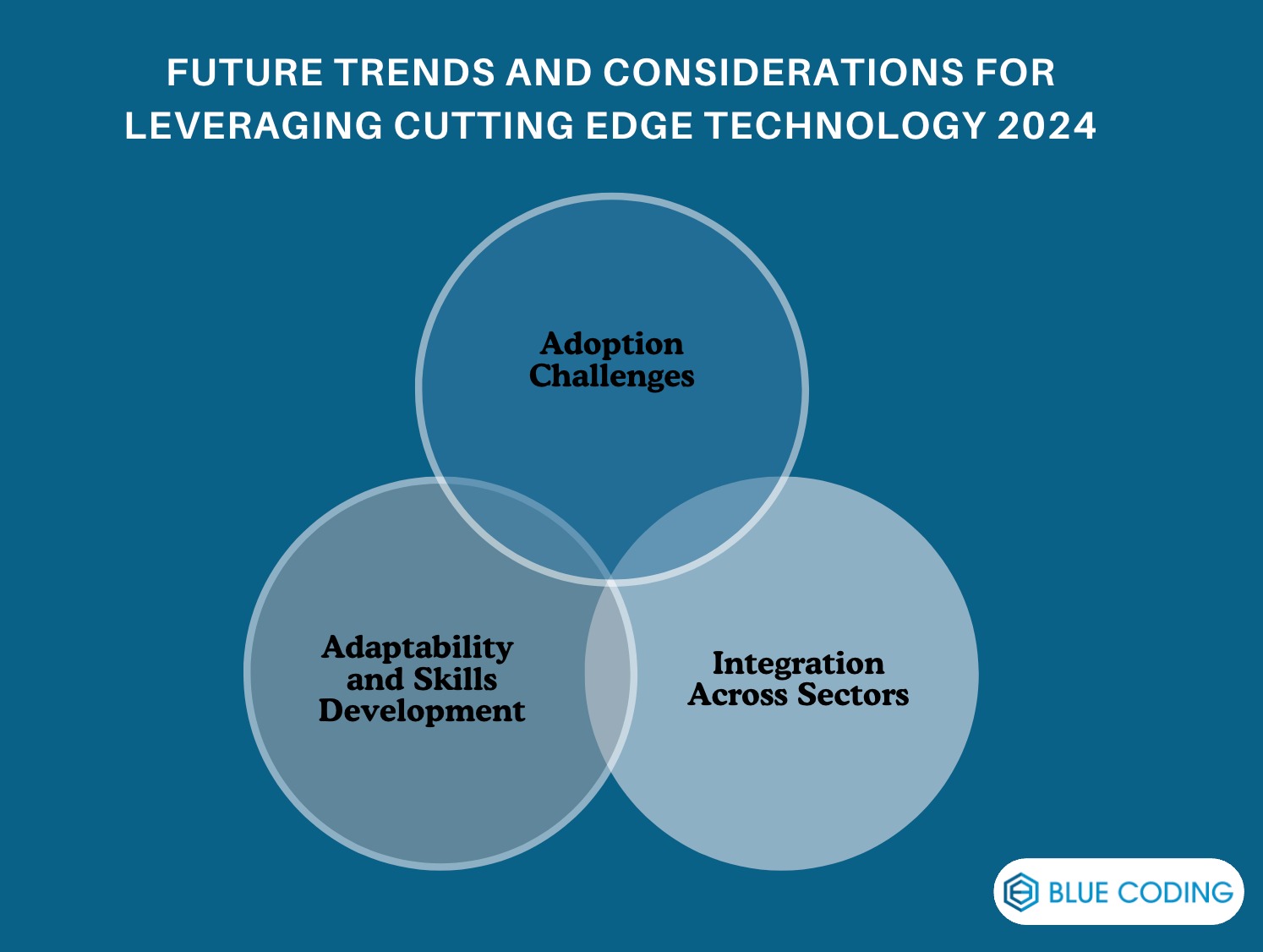 FUTURE TRENDS AND CONSIDERATIONS FOR LEVERAGING CUTTING EDGE TECHNOLOGY 2024

Adoption Challenges

Adaptability and Skills Development

Integration Across Sectors

BLUE CODING